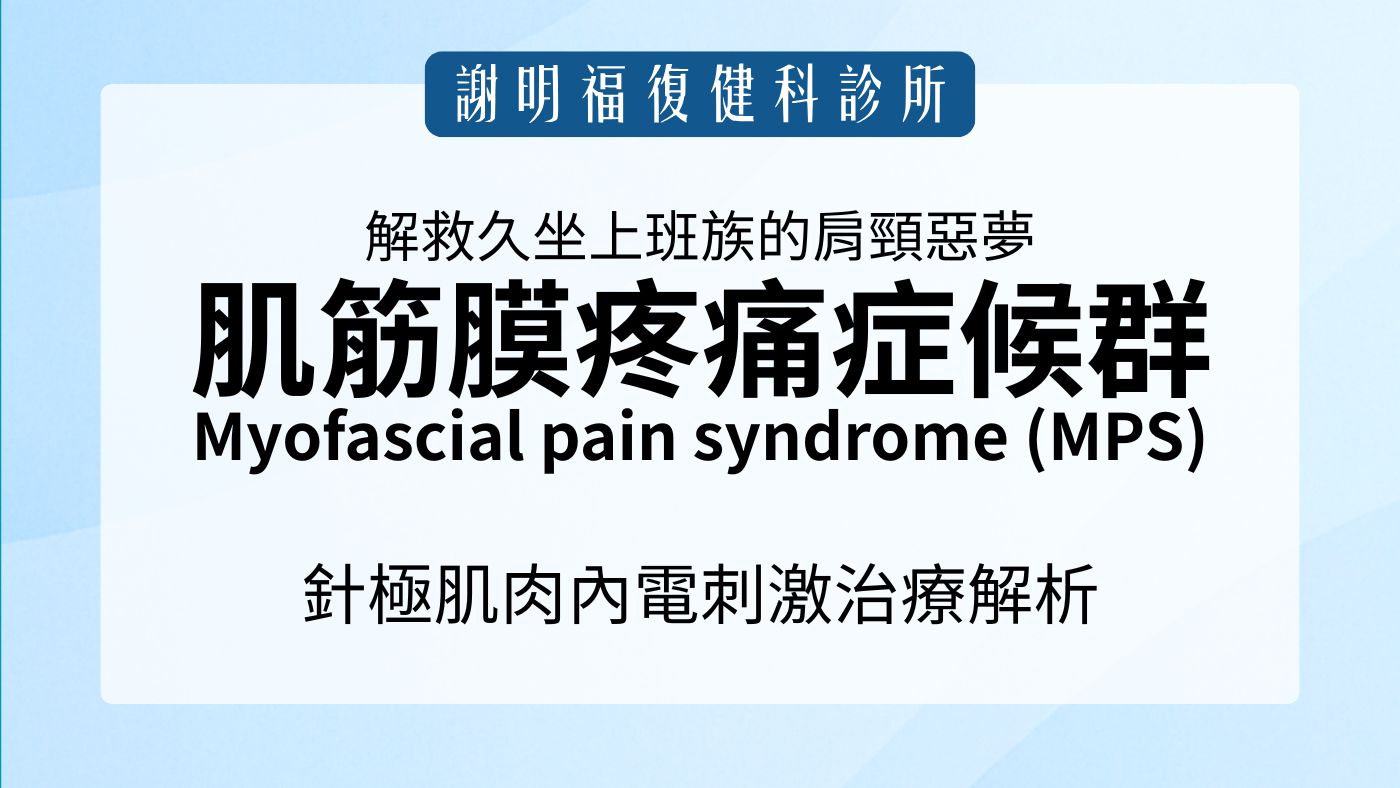 謝明福復健科診所

解救久坐上班族的肩頸惡夢

肌筋膜疼痛症候群

Myofascial pain syndrome (MPS)

針極肌肉內電刺激治療解析